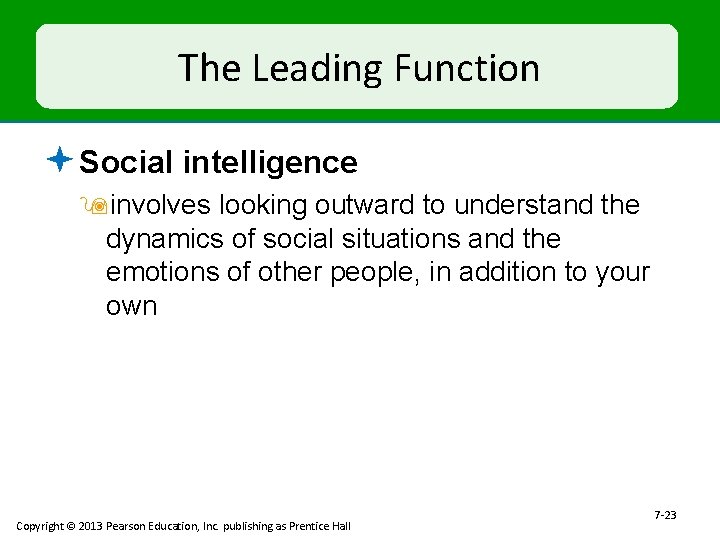 The Leading Function

Social intelligence

involves looking outward to understand the dynamics of social situations and the emotions of other people, in addition to your own

7-23

Copyright © 2013 Pearson Education, Inc. publishing as Prentice Hall